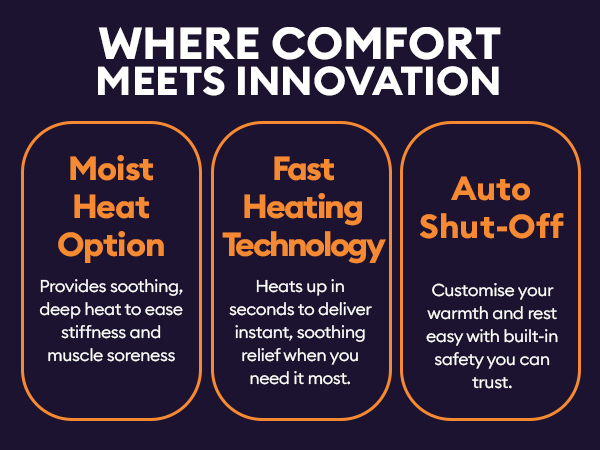 WHERE COMFORT MEETS INNOVATION

Moist Heat Option

Provides soothing, deep heat to ease stiffness and muscle soreness

Fast Heating Technology

Heats up in seconds to deliver instant, soothing relief when you need it most.

Auto Shut-Off

Customise your warmth and rest easy with built-in safety you can trust.